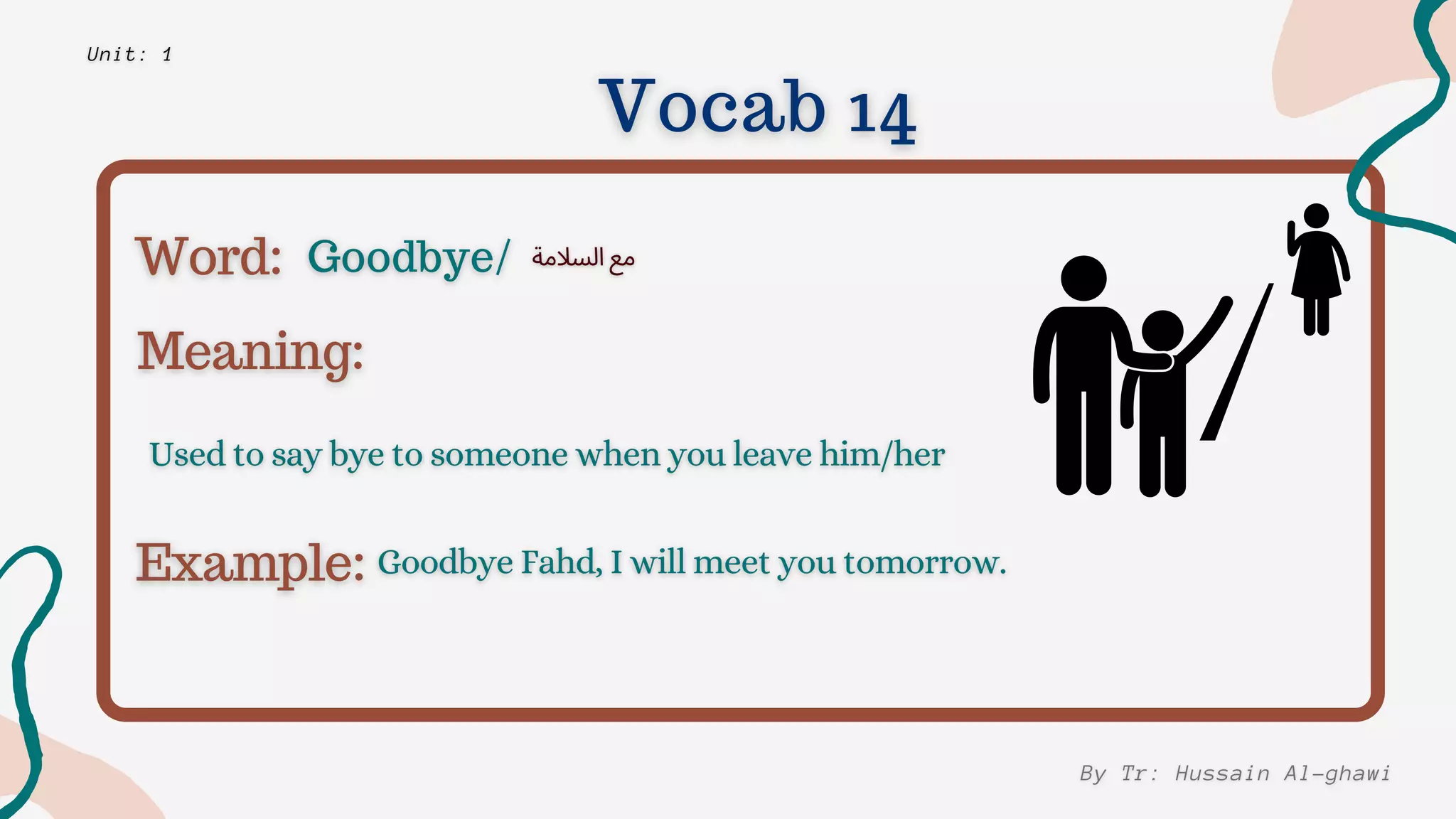 Unit: 1

Vocab 14

Word: Goodbye/ مع السلامة

Meaning:

Used to say bye to someone when you leave him/her

Example: Goodbye Fahd, I will meet you tomorrow.

By Tr: Hussain Al-ghawi